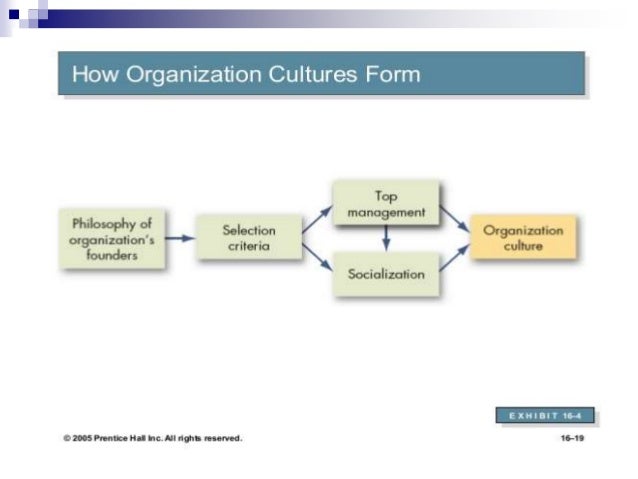 How Organization Cultures Form

Philosophy of organization's founders

Selection criteria

Top management

Socialization

Organization culture

EXHIBIT 16-4

© 2005 Prentice Hall Inc. All rights reserved.

16–19